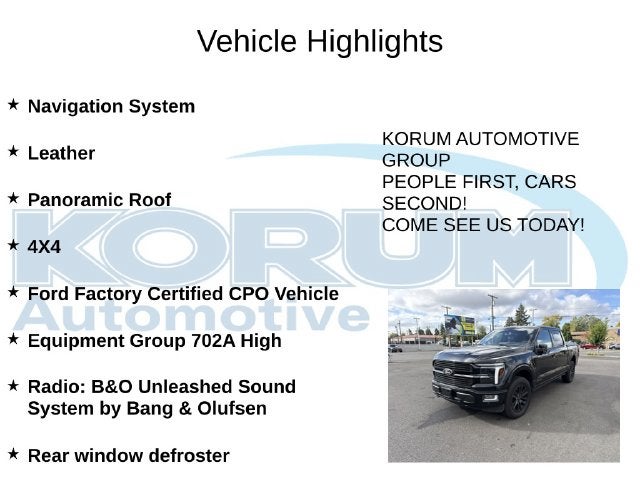 Vehicle Highlights

★ Navigation System

★ Leather

★ Panoramic Roof

★ 4X4

★ Ford Factory Certified CPO Vehicle

★ Equipment Group 702A High

★ Radio: B&O Unleashed Sound System by Bang & Olufsen

★ Rear window defroster

KORUM AUTOMOTIVE GROUP
PEOPLE FIRST, CARS SECOND!
COME SEE US TODAY!

KORUM
Automotive